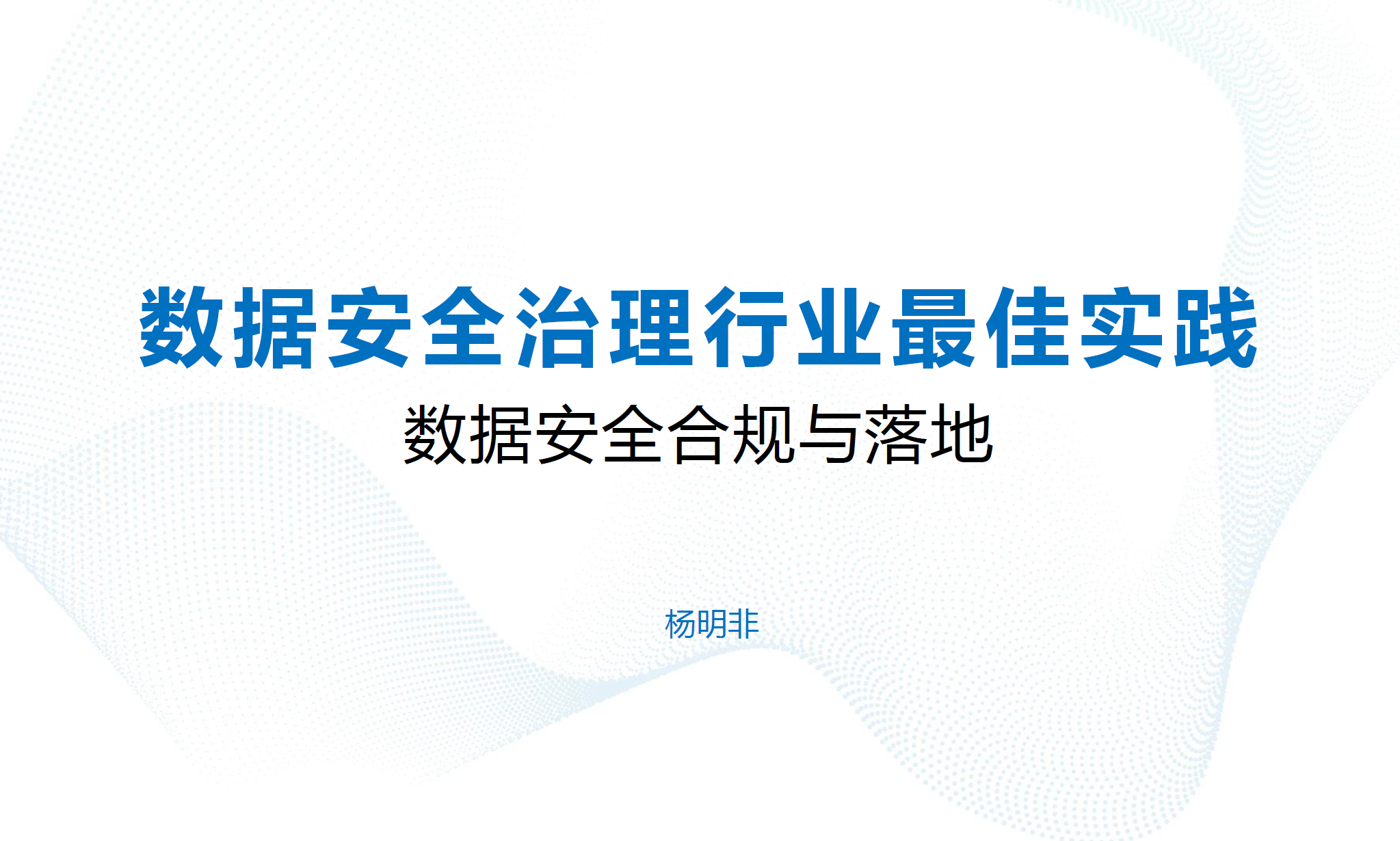 数据安全治理行业最佳实践

数据安全合规与落地

杨明非